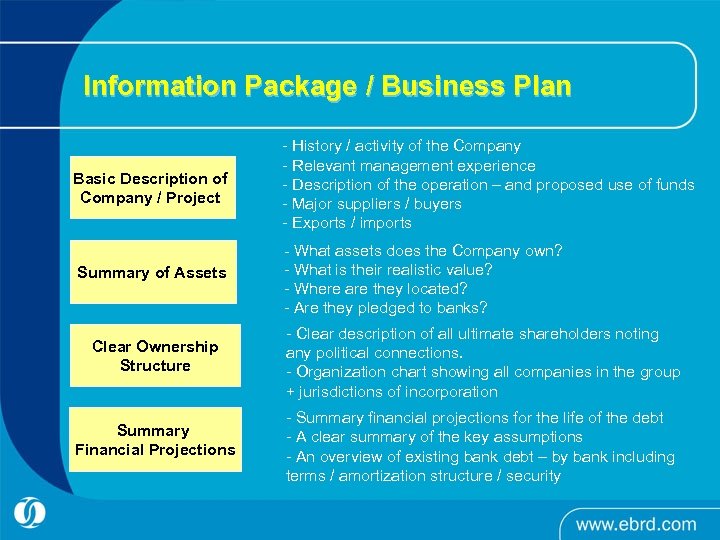 Information Package / Business Plan

Basic Description of Company / Project

- History / activity of the Company
- Relevant management experience
- Description of the operation – and proposed use of funds
- Major suppliers / buyers
- Exports / imports

Summary of Assets

- What assets does the Company own?
- What is their realistic value?
- Where are they located?
- Are they pledged to banks?

Clear Ownership Structure

- Clear description of all ultimate shareholders noting any political connections.
- Organization chart showing all companies in the group + jurisdictions of incorporation

Summary Financial Projections

- Summary financial projections for the life of the debt
- A clear summary of the key assumptions
- An overview of existing bank debt – by bank including terms / amortization structure / security

www.ebrd.com